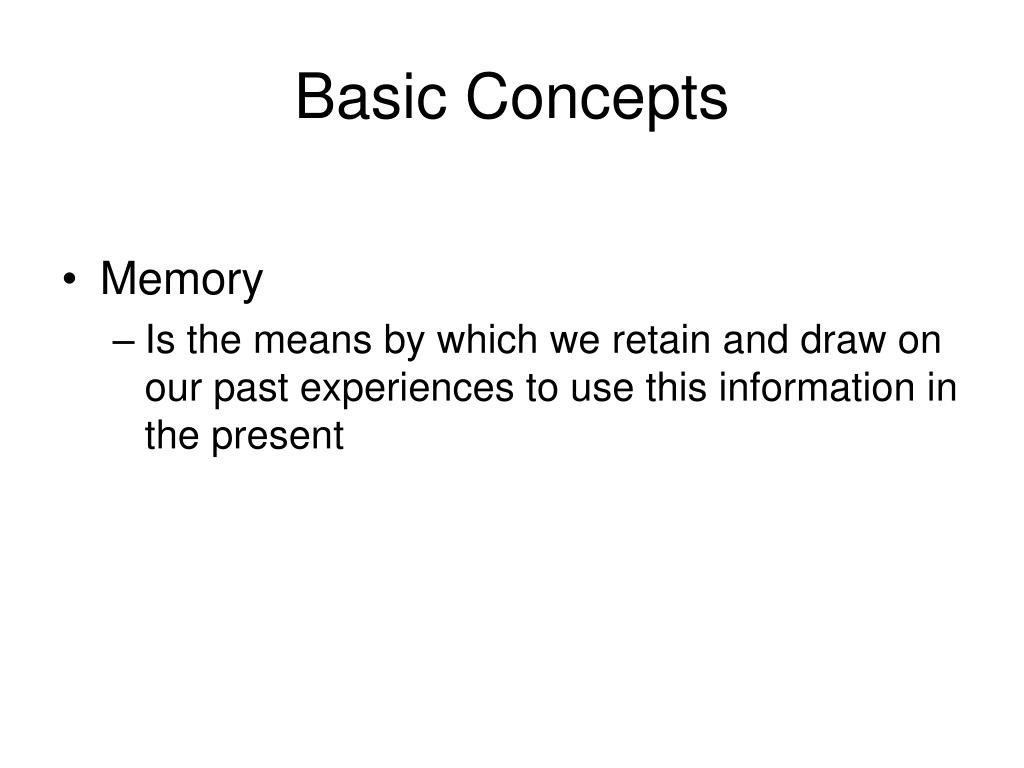 Basic Concepts

• Memory
– Is the means by which we retain and draw on our past experiences to use this information in the present